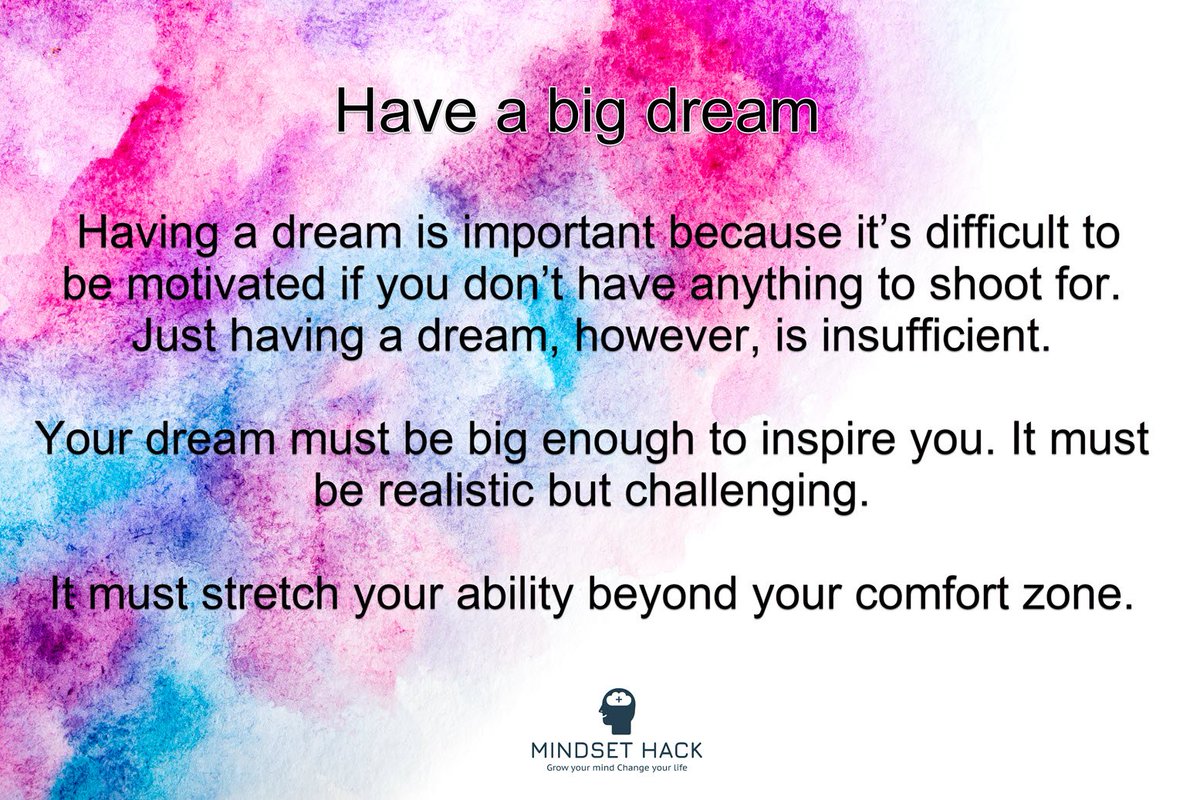 Have a big dream

Having a dream is important because it's difficult to be motivated if you don't have anything to shoot for. Just having a dream, however, is insufficient.

Your dream must be big enough to inspire you. It must be realistic but challenging.

It must stretch your ability beyond your comfort zone.

MINDSET HACK
Grow your mind Change your life